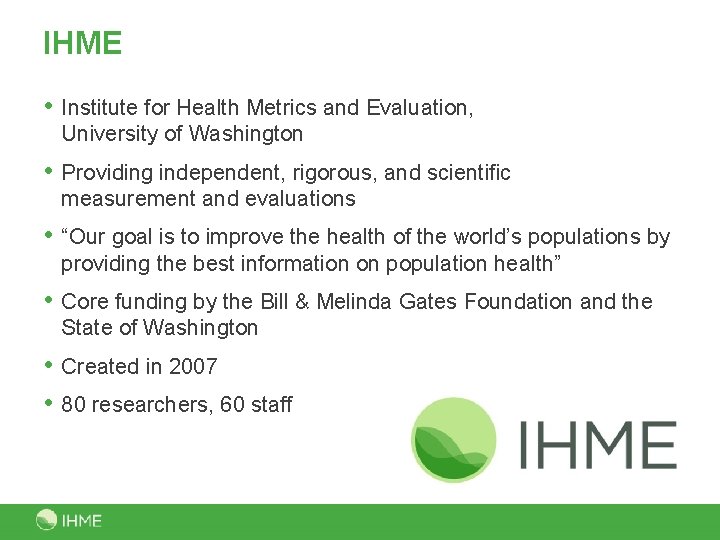 IHME

• Institute for Health Metrics and Evaluation, University of Washington

• Providing independent, rigorous, and scientific measurement and evaluations

• “Our goal is to improve the health of the world’s populations by providing the best information on population health”

• Core funding by the Bill & Melinda Gates Foundation and the State of Washington

• Created in 2007

• 80 researchers, 60 staff

IHME

IHME